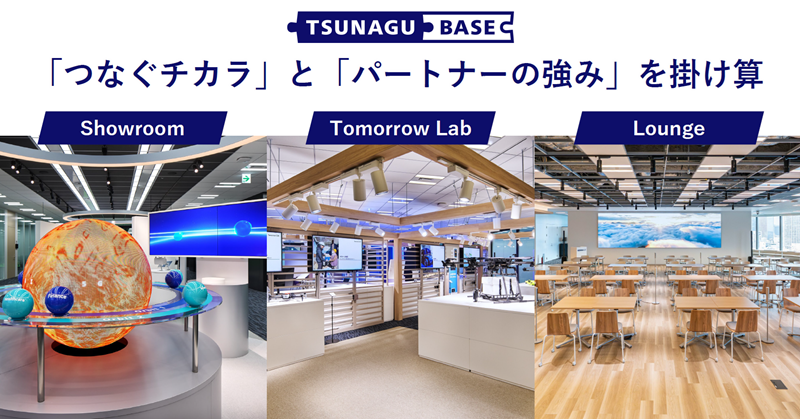 TSUNAGU BASE

「つなぐチカラ」と「パートナーの強み」を掛け算

Showroom

Tomorrow Lab

Lounge